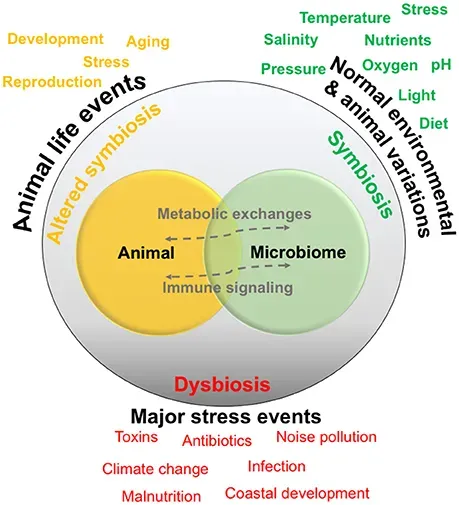 Development
Aging
Stress
Reproduction

Animal life events
Altered symbiosis

Temperature
Stress
Salinity
Nutrients
Pressure
Oxygen
pH
Light
Diet

Normal environmental & animal variations
Symbiosis

Metabolic exchanges
Animal
Microbiome
Immune signaling

Dysbiosis

Major stress events
Toxins
Antibiotics
Noise pollution
Climate change
Infection
Malnutrition
Coastal development